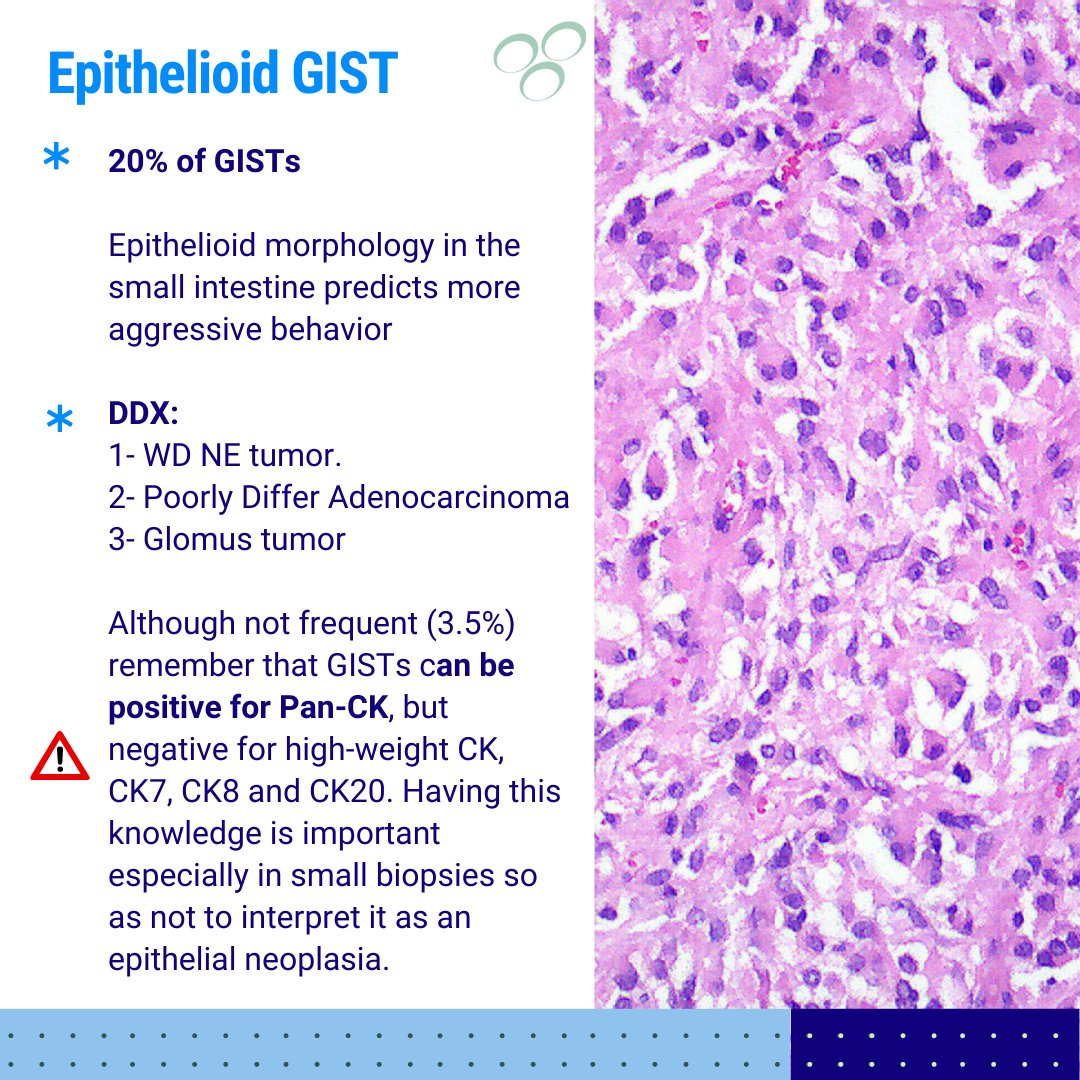 Epithelioid GIST

* 20% of GISTs

Epithelioid morphology in the small intestine predicts more aggressive behavior

* DDX:
1- WD NE tumor.
2- Poorly Differ Adenocarcinoma
3- Glomus tumor

Although not frequent (3.5%) remember that GISTs can be positive for Pan-CK, but negative for high-weight CK, CK7, CK8 and CK20. Having this knowledge is important especially in small biopsies so as not to interpret it as an epithelial neoplasia.